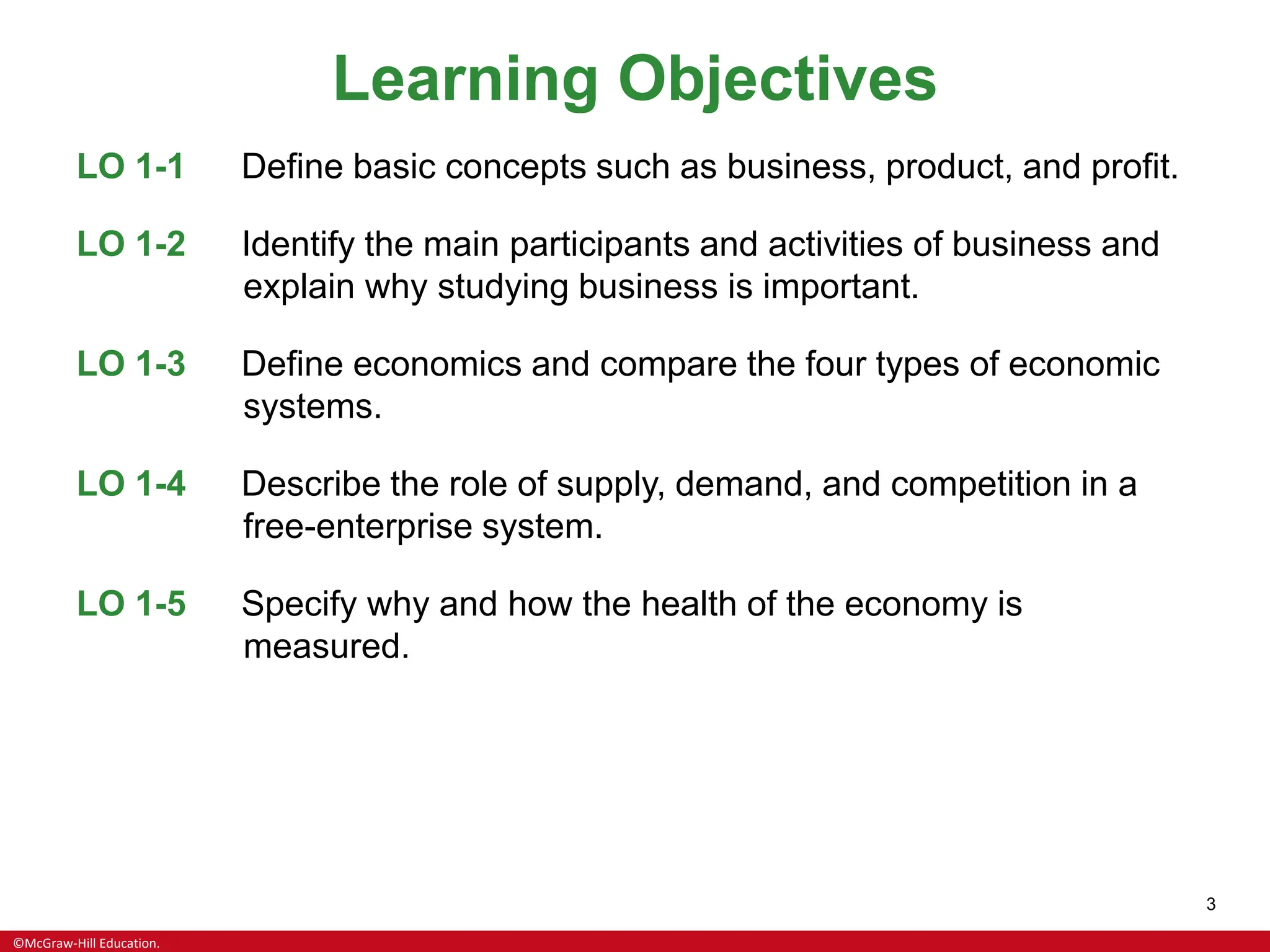 Learning Objectives

LO 1-1 Define basic concepts such as business, product, and profit.

LO 1-2 Identify the main participants and activities of business and explain why studying business is important.

LO 1-3 Define economics and compare the four types of economic systems.

LO 1-4 Describe the role of supply, demand, and competition in a free-enterprise system.

LO 1-5 Specify why and how the health of the economy is measured.

3

©McGraw-Hill Education.